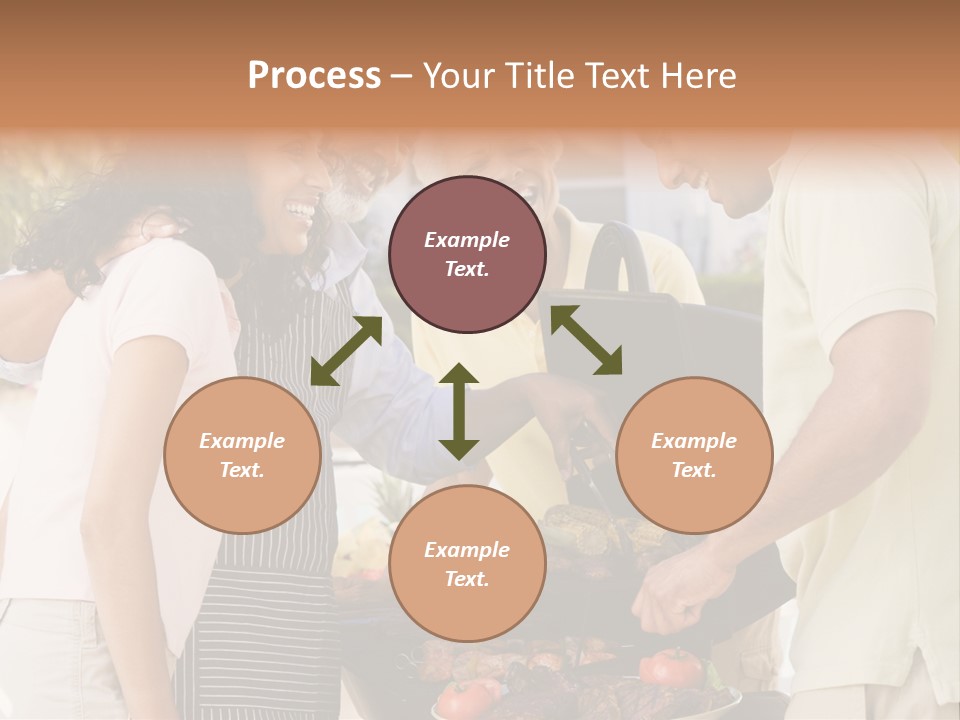 Process – Your Title Text Here

Example Text.

Example Text.

Example Text.

Example Text.